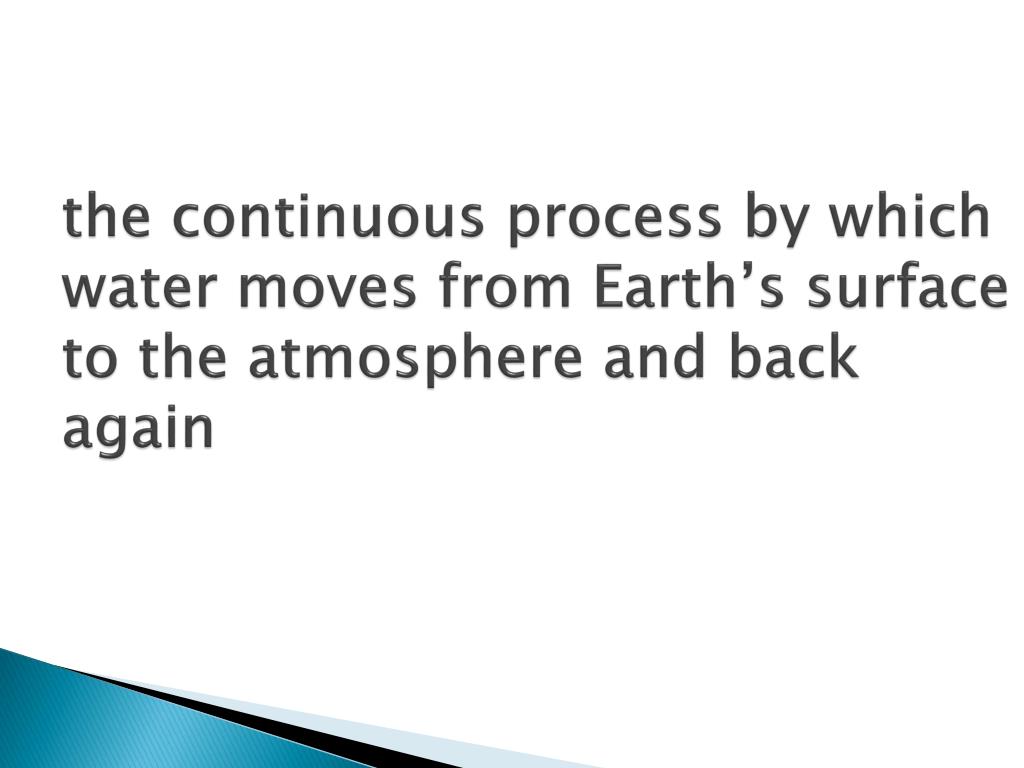 the continuous process by which water moves from Earth’s surface to the atmosphere and back again